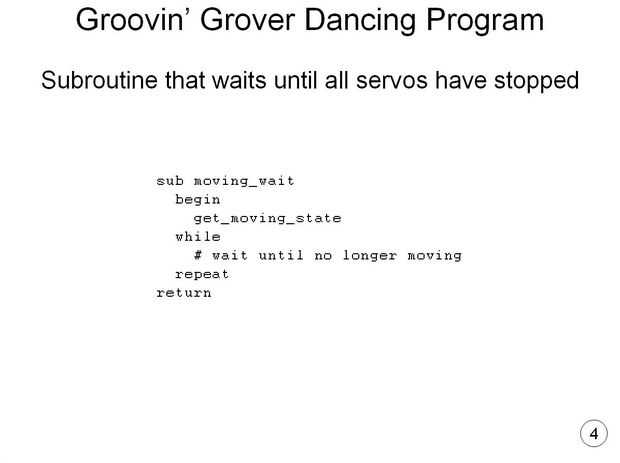 Groovin' Grover Dancing Program

Subroutine that waits until all servos have stopped

sub moving_wait
  begin
    get_moving_state
  while
    # wait until no longer moving
  repeat
return

4